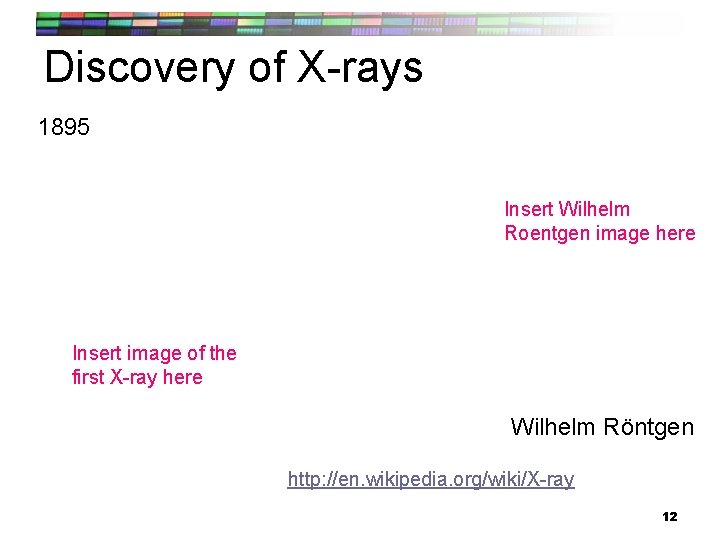 Discovery of X-rays

1895

Insert Wilhelm Roentgen image here

Insert image of the first X-ray here

Wilhelm Röntgen

http://en.wikipedia.org/wiki/X-ray

12